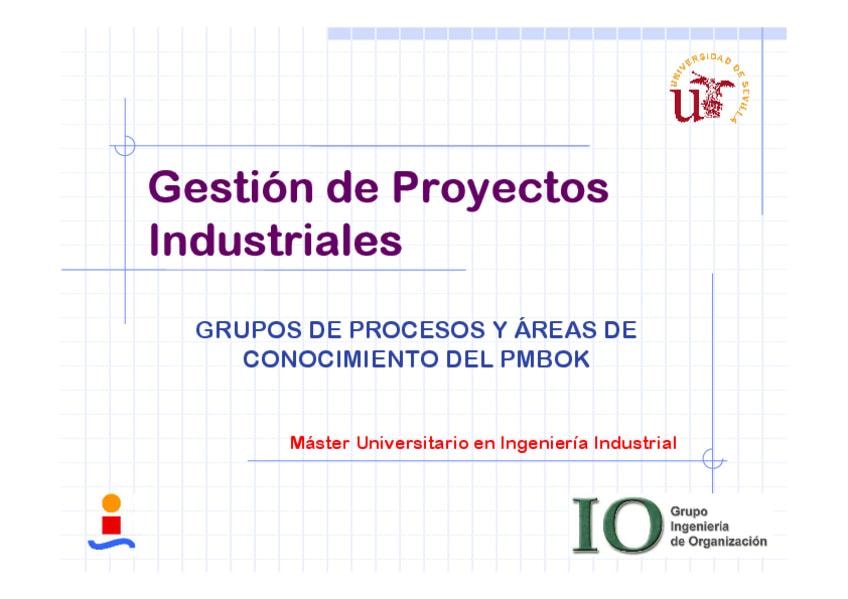 UNIVERSIDAD DE SEVILLA

Gestión de Proyectos Industriales

GRUPOS DE PROCESOS Y ÁREAS DE CONOCIMIENTO DEL PMBOK

Máster Universitario en Ingeniería Industrial

IO Grupo Ingeniería de Organización